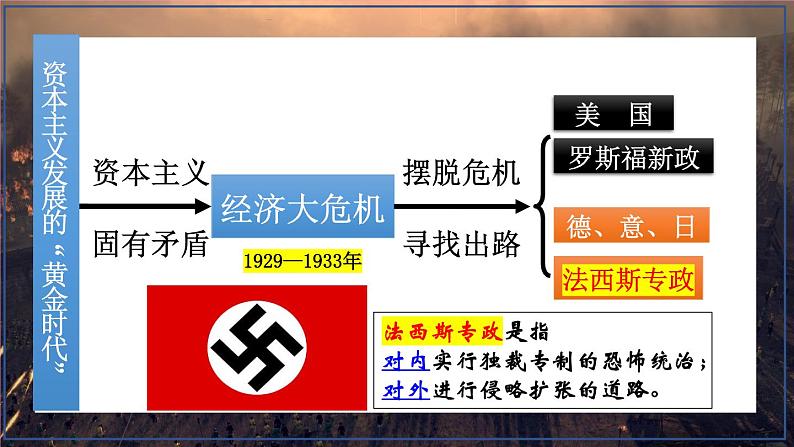 资本主义发展的“黄金时代”

资本主义
固有矛盾

经济大危机
1929—1933年

摆脱危机
寻找出路

美　国
罗斯福新政

德、意、日
法西斯专政

法西斯专政是指
对内实行独裁专制的恐怖统治；
对外进行侵略扩张的道路。